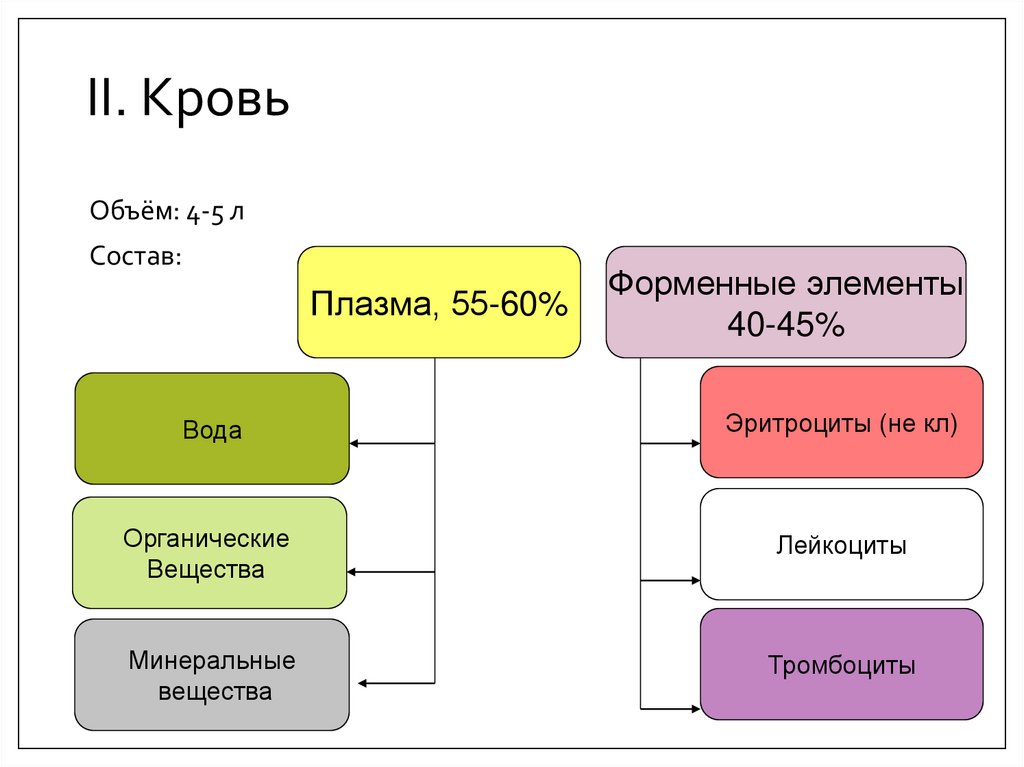 II. Кровь

Объём: 4-5 л

Состав:

Плазма, 55-60%

Форменные элементы 40-45%

Вода

Органические Вещества

Минеральные вещества

Эритроциты (не кл)

Лейкоциты

Тромбоциты